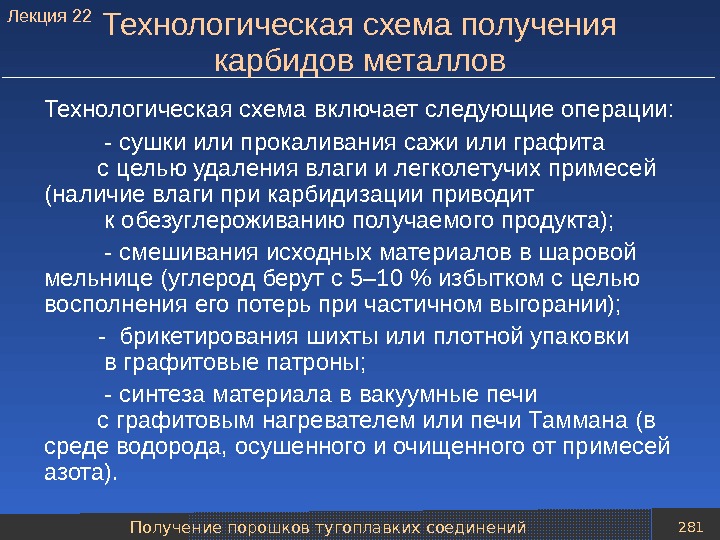 Лекция 22

Технологическая схема получения карбидов металлов

Технологическая схема включает следующие операции:

- сушки или прокаливания сажи или графита с целью удаления влаги и легколетучих примесей (наличие влаги при карбидизации приводит к обезуглероживанию получаемого продукта);

- смешивания исходных материалов в шаровой мельнице (углерод берут с 5–10 % избытком с целью восполнения его потерь при частичном выгорании);

- брикетирования шихты или плотной упаковки в графитовые патроны;

- синтеза материала в вакуумные печи с графитовым нагревателем или печи Таммана (в среде водорода, осушенного и очищенного от примесей азота).

Получение порошков тугоплавких соединений

281